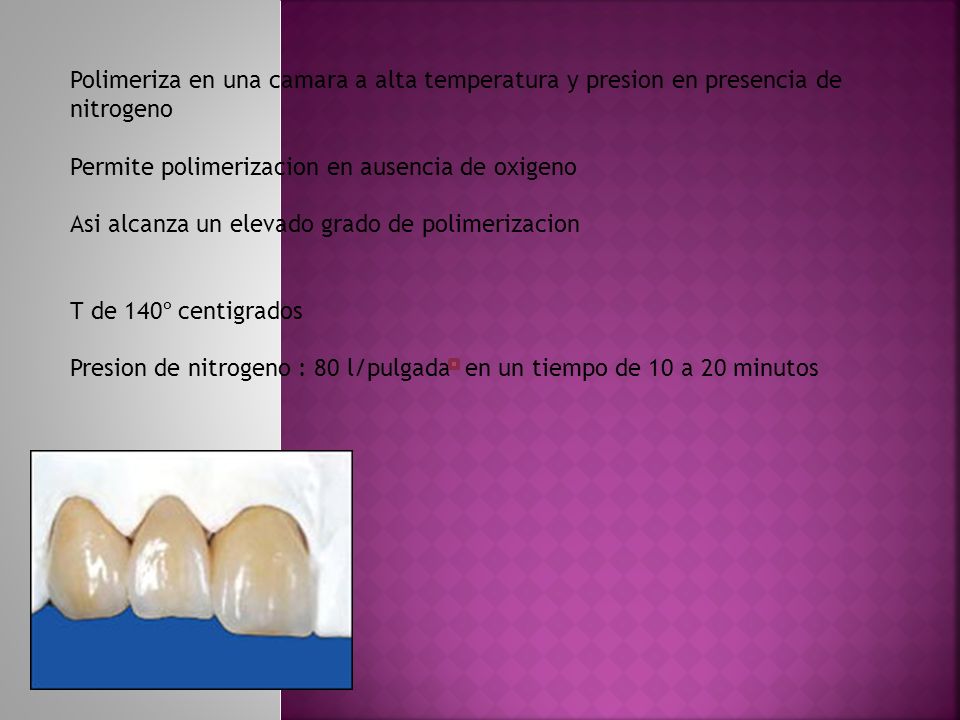 Polimeriza en una camara a alta temperatura y presion en presencia de nitrogeno

Permite polimerizacion en ausencia de oxigeno

Asi alcanza un elevado grado de polimerizacion

T de 140º centigrados

Presion de nitrogeno : 80 l/pulgada en un tiempo de 10 a 20 minutos